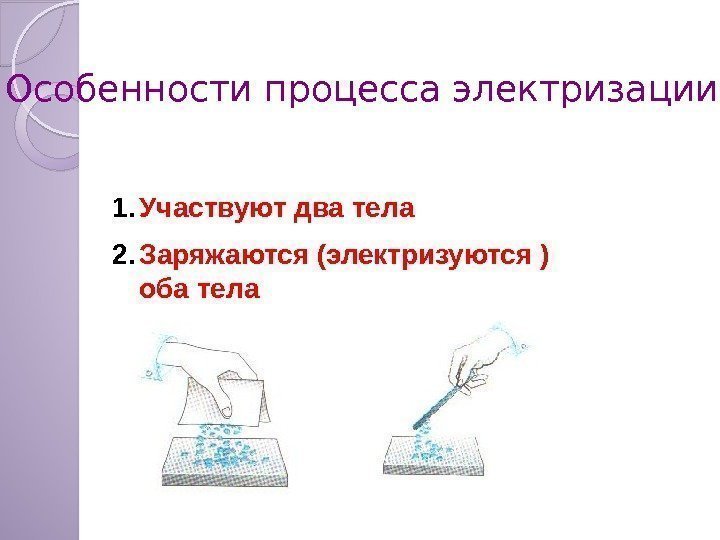 Особенности процесса электризации

1. Участвуют два тела

2. Заряжаются (электризуются ) оба тела